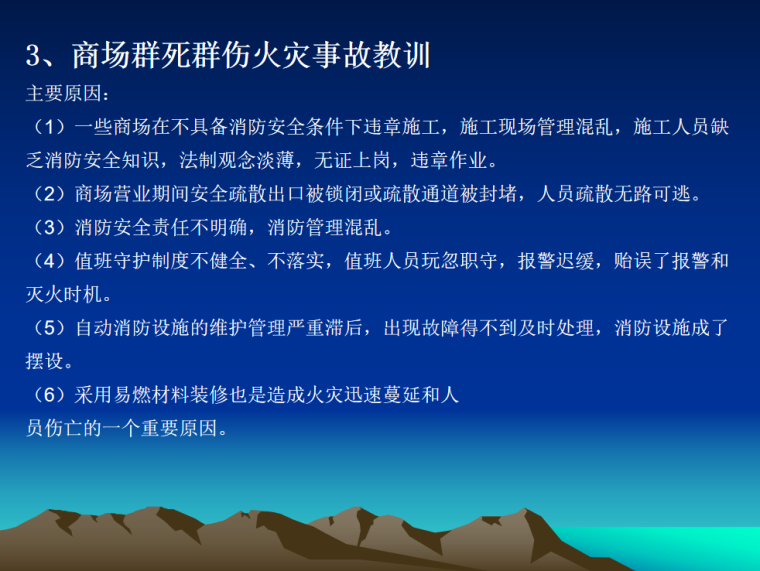 3、商场群死群伤火灾事故教训

主要原因：

（1）一些商场在不具备消防安全条件下违章施工，施工现场管理混乱，施工人员缺乏消防安全知识，法制观念淡薄，无证上岗，违章作业。

（2）商场营业期间安全疏散出口被锁闭或疏散通道被封堵，人员疏散无路可逃。

（3）消防安全责任不明确，消防管理混乱。

（4）值班守护制度不健全、不落实，值班人员玩忽职守，报警迟缓，贻误了报警和灭火时机。

（5）自动消防设施的维护管理严重滞后，出现故障得不到及时处理，消防设施成了摆设。

（6）采用易燃材料装修也是造成火灾迅速蔓延和人员伤亡的一个重要原因。